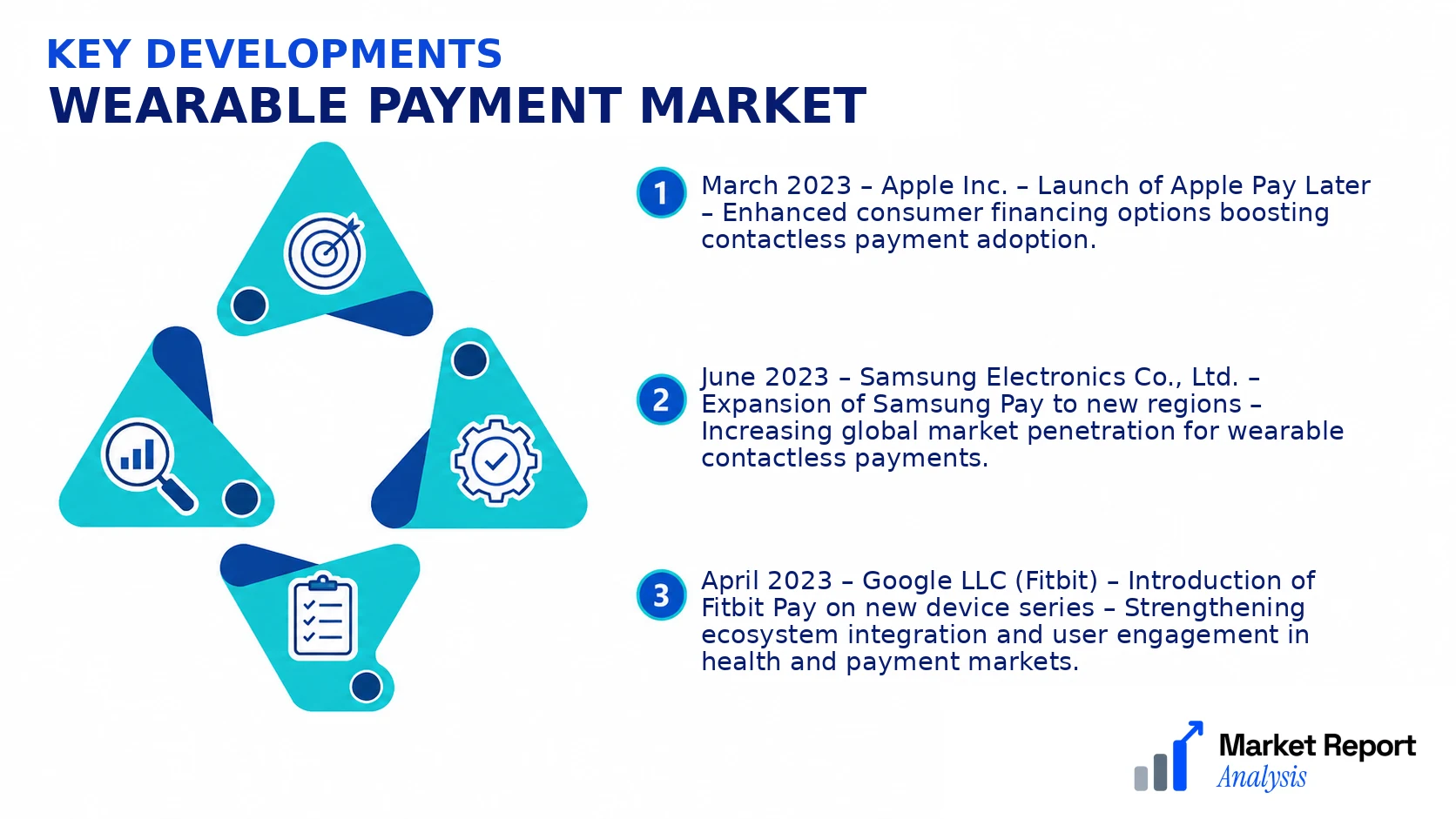 KEY DEVELOPMENTS
WEARABLE PAYMENT MARKET

1 March 2023 – Apple Inc. – Launch of Apple Pay Later – Enhanced consumer financing options boosting contactless payment adoption.

2 June 2023 – Samsung Electronics Co., Ltd. – Expansion of Samsung Pay to new regions – Increasing global market penetration for wearable contactless payments.

3 April 2023 – Google LLC (Fitbit) – Introduction of Fitbit Pay on new device series – Strengthening ecosystem integration and user engagement in health and payment markets.

Market Report Analysis